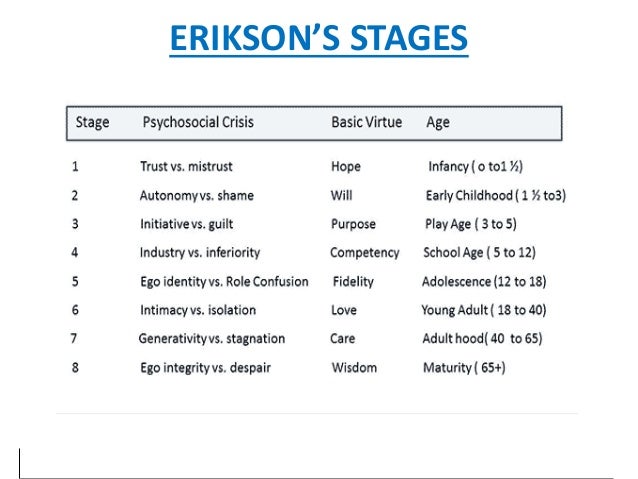 ERIKSON'S STAGES

| Stage | Psychosocial Crisis | Basic Virtue | Age |
|---|---|---|---|
| 1 | Trust vs. mistrust | Hope | Infancy ( o to1 ½) |
| 2 | Autonomy vs. shame | Will | Early Childhood ( 1 ½ to3) |
| 3 | Initiative vs. guilt | Purpose | Play Age ( 3 to 5) |
| 4 | Industry vs. inferiority | Competency | School Age ( 5 to 12) |
| 5 | Ego identity vs. Role Confusion | Fidelity | Adolescence (12 to 18) |
| 6 | Intimacy vs. isolation | Love | Young Adult ( 18 to 40) |
| 7 | Generativity vs. stagnation | Care | Adult hood( 40 to 65) |
| 8 | Ego integrity vs. despair | Wisdom | Maturity ( 65+) |